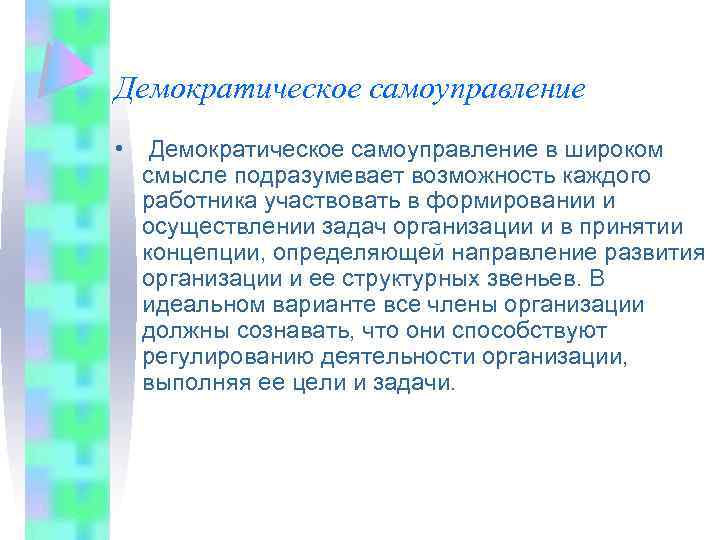 Демократическое самоуправление

• Демократическое самоуправление в широком смысле подразумевает возможность каждого работника участвовать в формировании и осуществлении задач организации и в принятии концепции, определяющей направление развития организации и ее структурных звеньев. В идеальном варианте все члены организации должны сознавать, что они способствуют регулированию деятельности организации, выполняя ее цели и задачи.